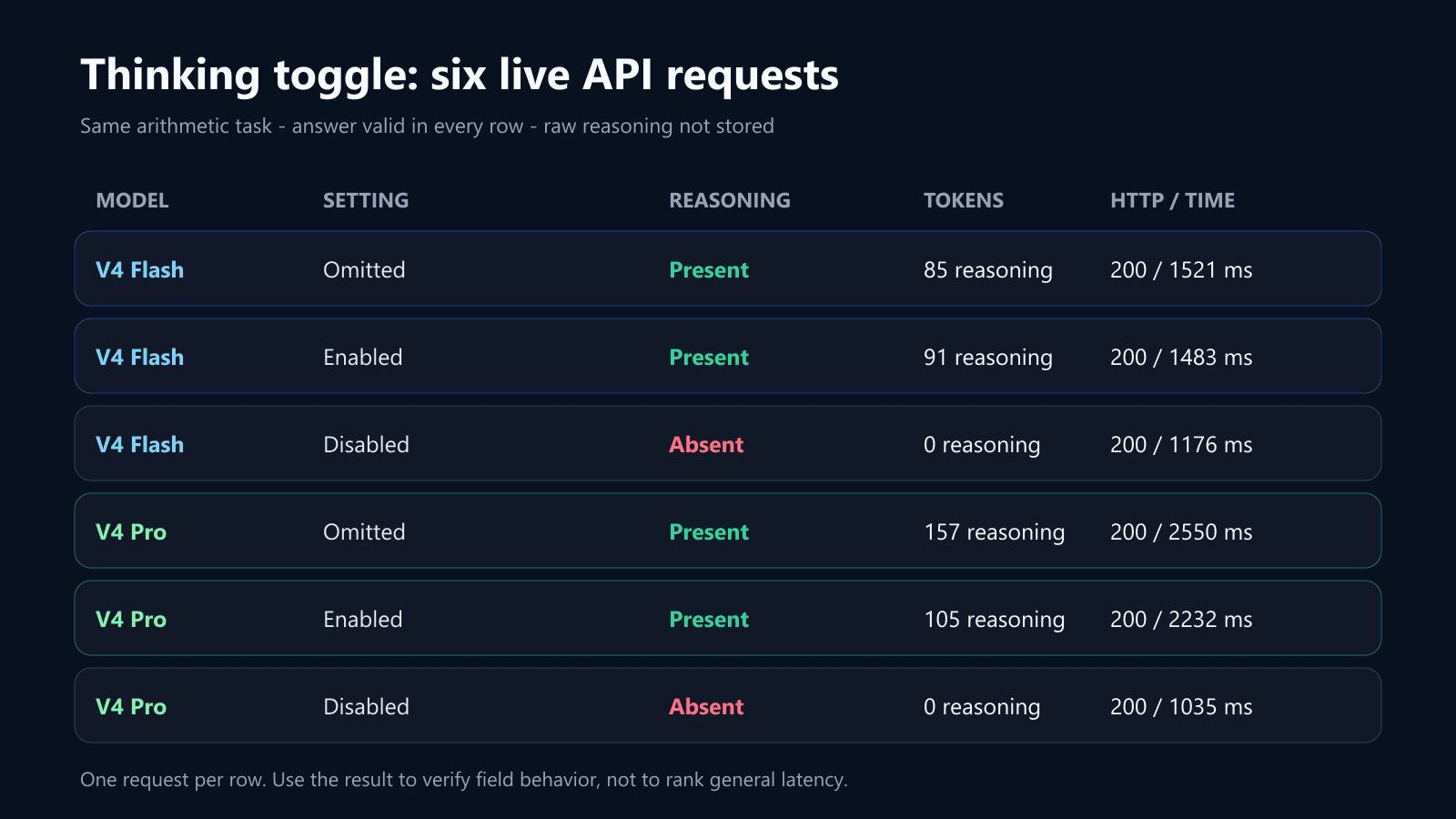 Thinking toggle: six live API requests

Same arithmetic task - answer valid in every row - raw reasoning not stored

| MODEL | SETTING | REASONING | TOKENS | HTTP / TIME |
|---|---|---|---|---|
| V4 Flash | Omitted | Present | 85 reasoning | 200 / 1521 ms |
| V4 Flash | Enabled | Present | 91 reasoning | 200 / 1483 ms |
| V4 Flash | Disabled | Absent | 0 reasoning | 200 / 1176 ms |
| V4 Pro | Omitted | Present | 157 reasoning | 200 / 2550 ms |
| V4 Pro | Enabled | Present | 105 reasoning | 200 / 2232 ms |
| V4 Pro | Disabled | Absent | 0 reasoning | 200 / 1035 ms |

One request per row. Use the result to verify field behavior, not to rank general latency.